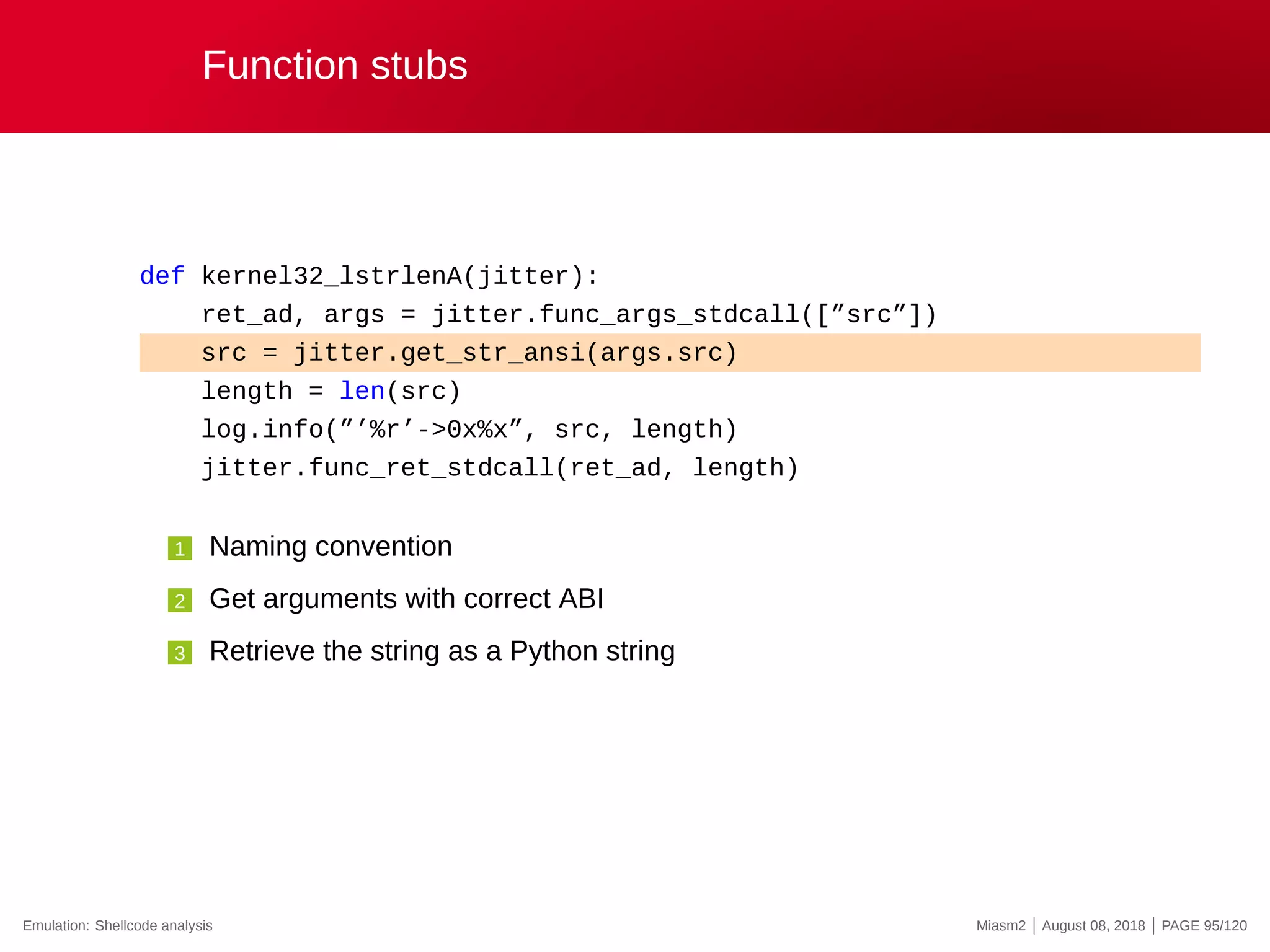 Function stubs

def kernel32_lstrlenA(jitter):
    ret_ad, args = jitter.func_args_stdcall([”src”])
    src = jitter.get_str_ansi(args.src)
    length = len(src)
    log.info(”’%r’->0x%x”, src, length)
    jitter.func_ret_stdcall(ret_ad, length)

1 Naming convention

2 Get arguments with correct ABI

3 Retrieve the string as a Python string

Emulation: Shellcode analysis

Miasm2 | August 08, 2018 | PAGE 95/120